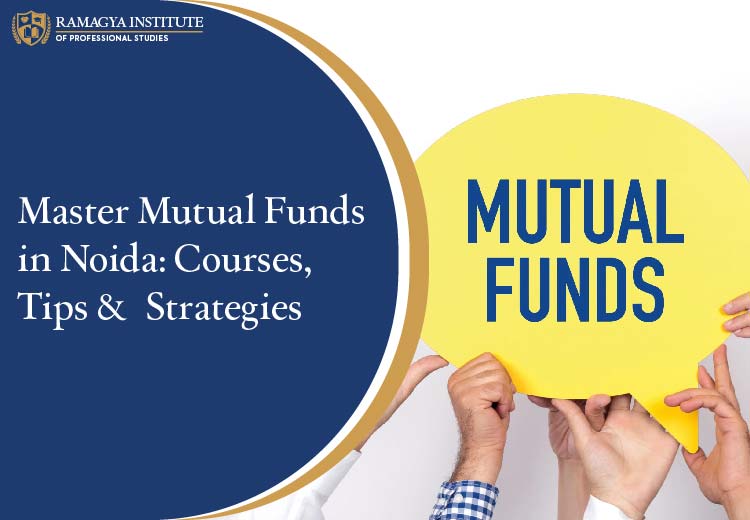 RAMAGYA INSTITUTE
OF PROFESSIONAL STUDIES

Master Mutual Funds in Noida: Courses, Tips & Strategies

MUTUAL FUNDS